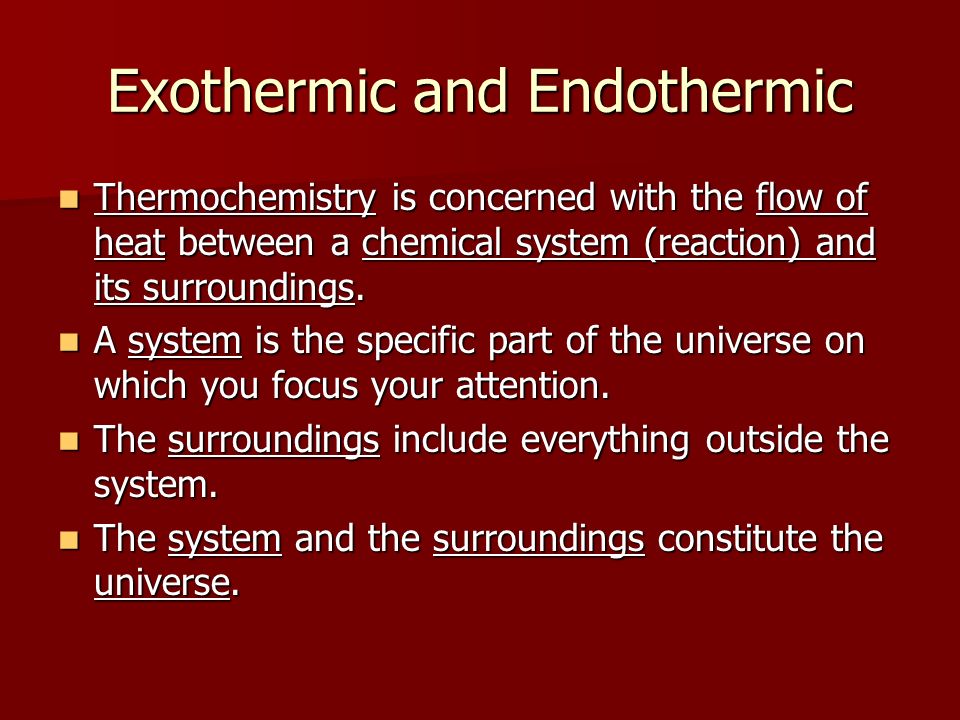 Exothermic and Endothermic

- Thermochemistry is concerned with the flow of heat between a chemical system (reaction) and its surroundings.
- A system is the specific part of the universe on which you focus your attention.
- The surroundings include everything outside the system.
- The system and the surroundings constitute the universe.